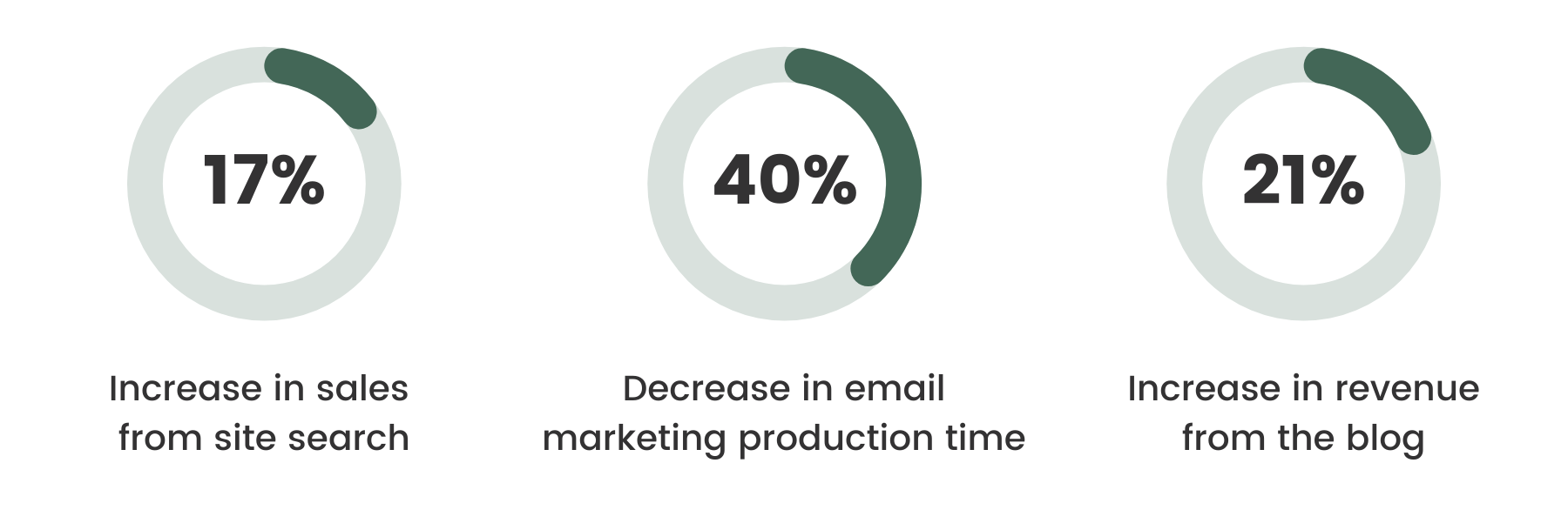 17%

Increase in sales from site search

40%

Decrease in email marketing production time

21%

Increase in revenue from the blog